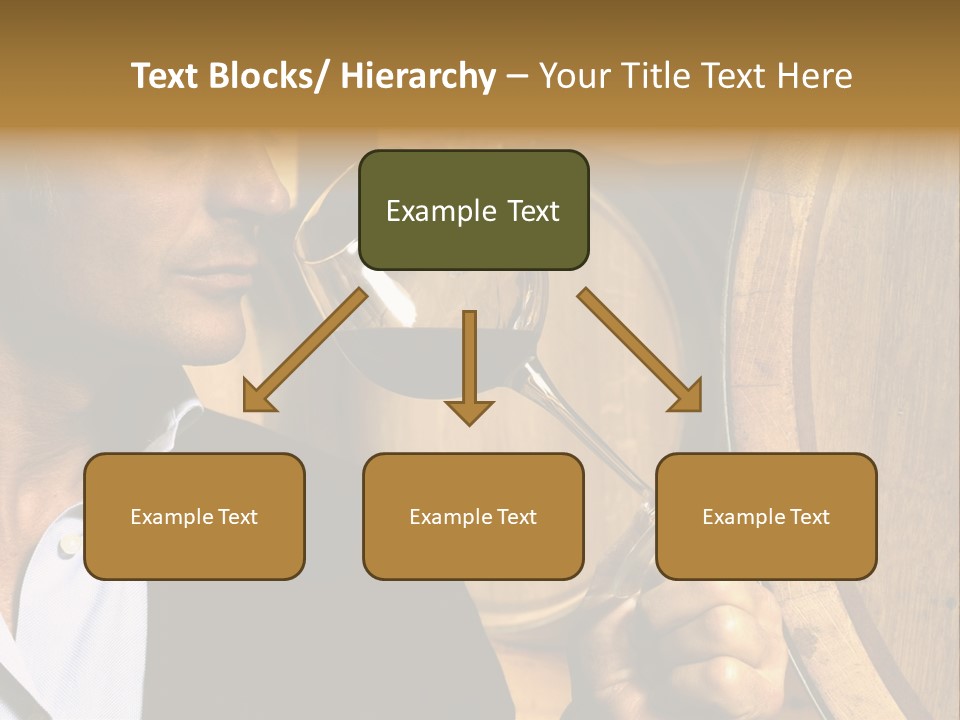 Text Blocks/ Hierarchy – Your Title Text Here

Example Text

Example Text

Example Text

Example Text